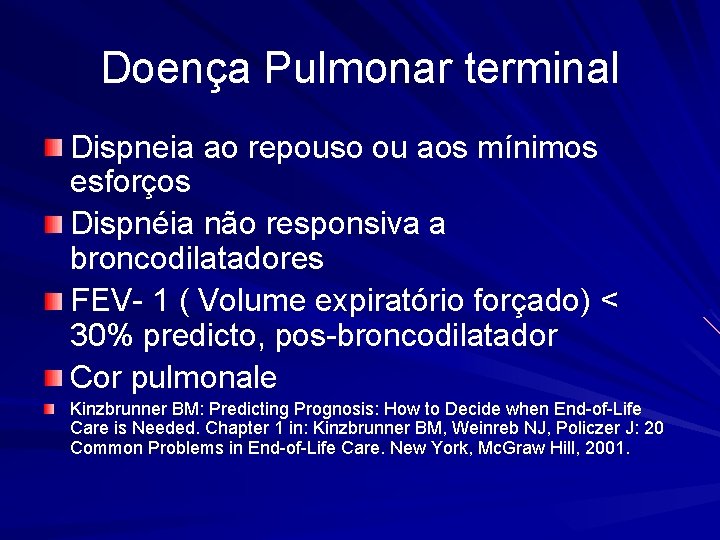 Doença Pulmonar terminal

Dispneia ao repouso ou aos mínimos esforços

Dispnéia não responsiva a broncodilatadores

FEV- 1 ( Volume expiratório forçado) < 30% predicto, pos-broncodilatador

Cor pulmonale

Kinzbrunner BM: Predicting Prognosis: How to Decide when End-of-Life Care is Needed. Chapter 1 in: Kinzbrunner BM, Weinreb NJ, Policzer J: 20 Common Problems in End-of-Life Care. New York, McGraw Hill, 2001.